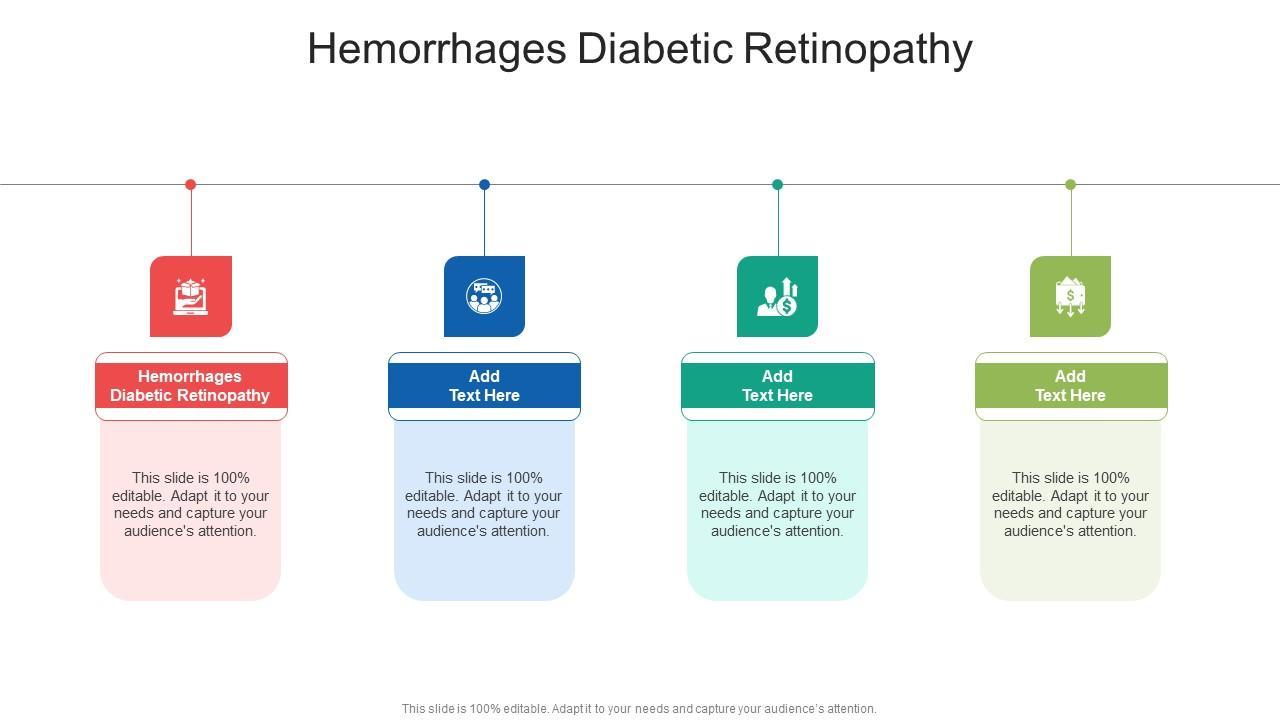 Hemorrhages Diabetic Retinopathy

Hemorrhages Diabetic Retinopathy

This slide is 100% editable. Adapt it to your needs and capture your audience's attention.

Add Text Here

This slide is 100% editable. Adapt it to your needs and capture your audience's attention.

Add Text Here

This slide is 100% editable. Adapt it to your needs and capture your audience's attention.

Add Text Here

This slide is 100% editable. Adapt it to your needs and capture your audience's attention.

This slide is 100% editable. Adapt it to your needs and capture your audience's attention.